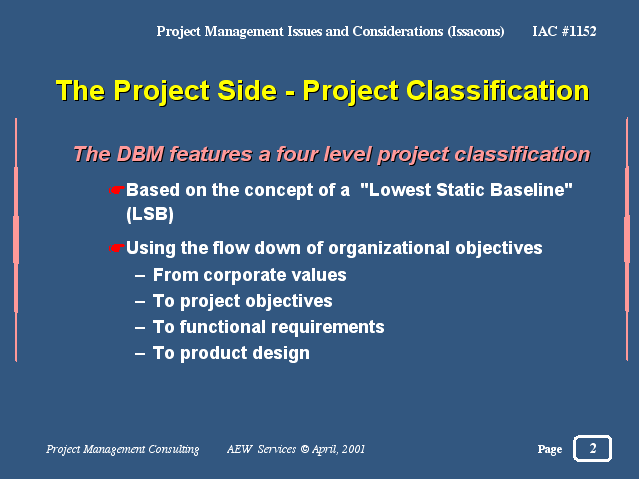 Project Management Issues and Considerations (Issacons) IAC #1152

The Project Side - Project Classification

The DBM features a four level project classification

☛Based on the concept of a "Lowest Static Baseline" (LSB)

☛Using the flow down of organizational objectives
– From corporate values
– To project objectives
– To functional requirements
– To product design

Project Management Consulting AEW Services © April, 2001 Page 2